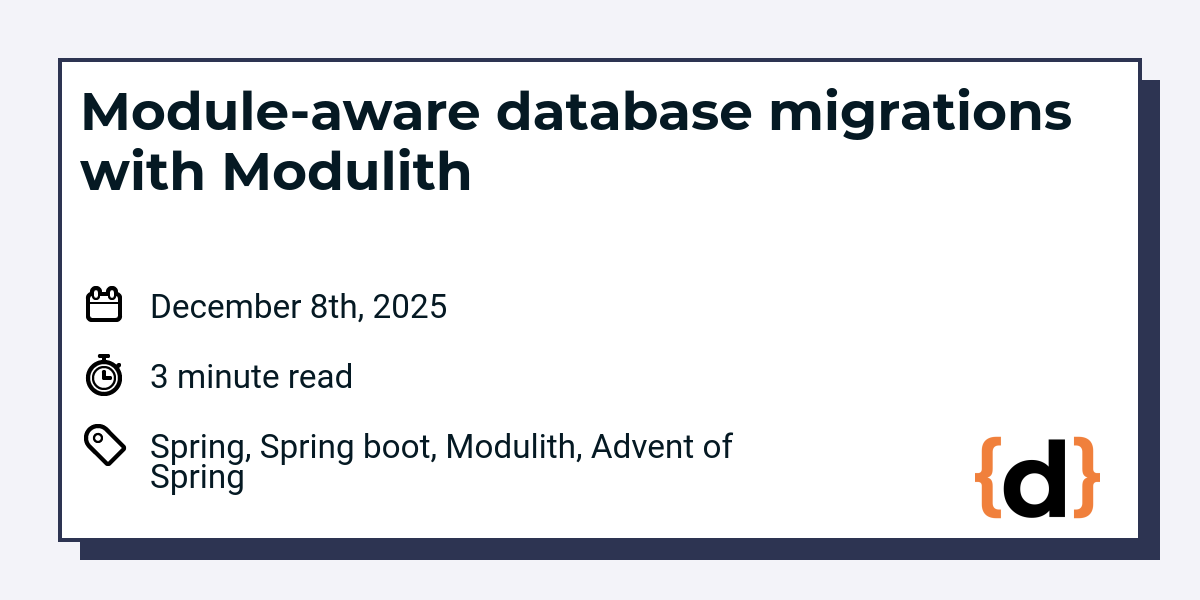 Module-aware database migrations with Modulith

December 8th, 2025

3 minute read

Spring, Spring boot, Modulith, Advent of Spring

{d}